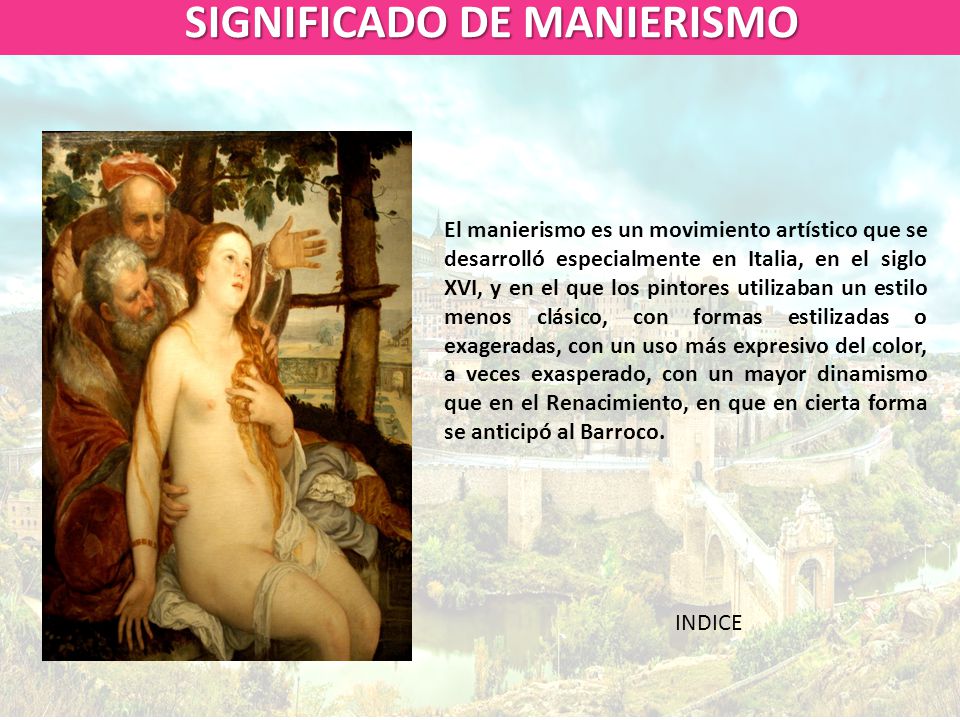 SIGNIFICADO DE MANIERISMO

El manierismo es un movimiento artístico que se desarrolló especialmente en Italia, en el siglo XVI, y en el que los pintores utilizaban un estilo menos clásico, con formas estilizadas o exageradas, con un uso más expresivo del color, a veces exasperado, con un mayor dinamismo que en el Renacimiento, en que en cierta forma se anticipó al Barroco.

INDICE